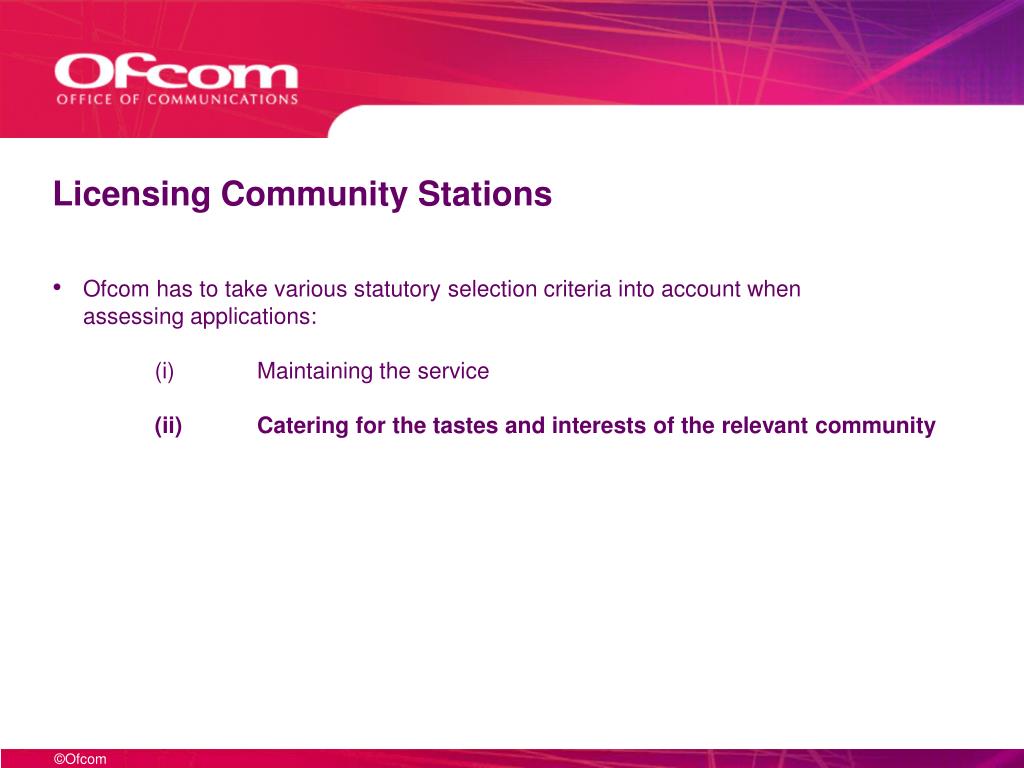 Ofcom
OFFICE OF COMMUNICATIONS

Licensing Community Stations

• Ofcom has to take various statutory selection criteria into account when assessing applications:

(i) Maintaining the service

(ii) Catering for the tastes and interests of the relevant community

©Ofcom